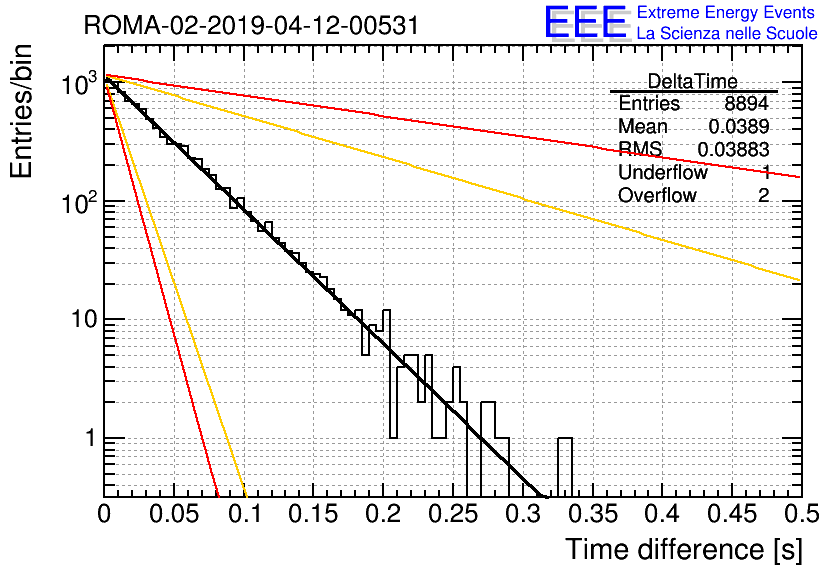 ROMA-02-2019-04-12-00531

EEE Extreme Energy Events
La Scienza nelle Scuole

| DeltaTime | |
|---|---|
| Entries | 8894 |
| Mean | 0.0389 |
| RMS | 0.03883 |
| Underflow | 1 |
| Overflow | 2 |

Entries/bin

$10^3$

$10^2$

10

1

0 0.05 0.1 0.15 0.2 0.25 0.3 0.35 0.4 0.45 0.5

Time difference [s]